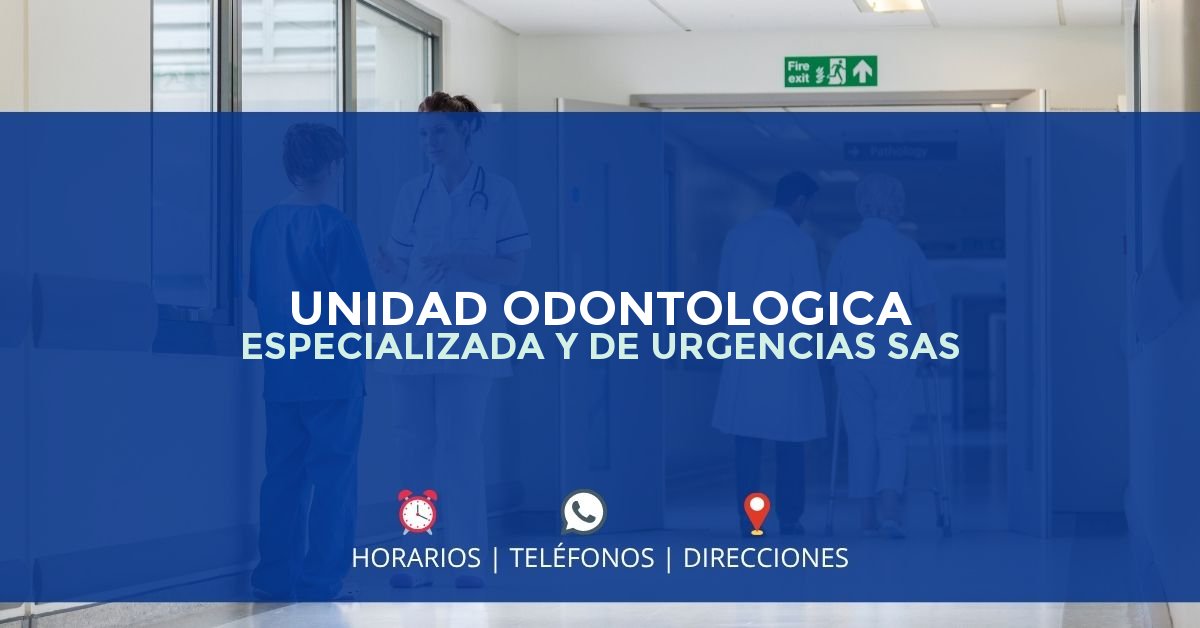 Fire exit

Pathology

UNIDAD ODONTOLOGICA
ESPECIALIZADA Y DE URGENCIAS SAS

HORARIOS | TELÉFONOS | DIRECCIONES